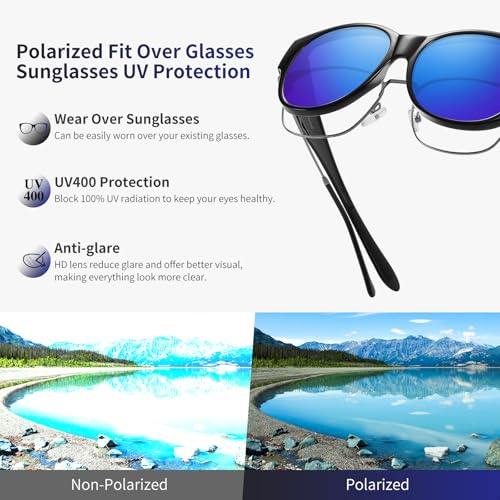 Polarized Fit Over Glasses Sunglasses UV Protection

Wear Over Sunglasses
Can be easily worn over your existing glasses.

UV 400

UV400 Protection
Block 100% UV radiation to keep your eyes healthy.

Anti-glare
HD lens reduce glare and offer better visual, making everything look more clear.

Non-Polarized

Polarized